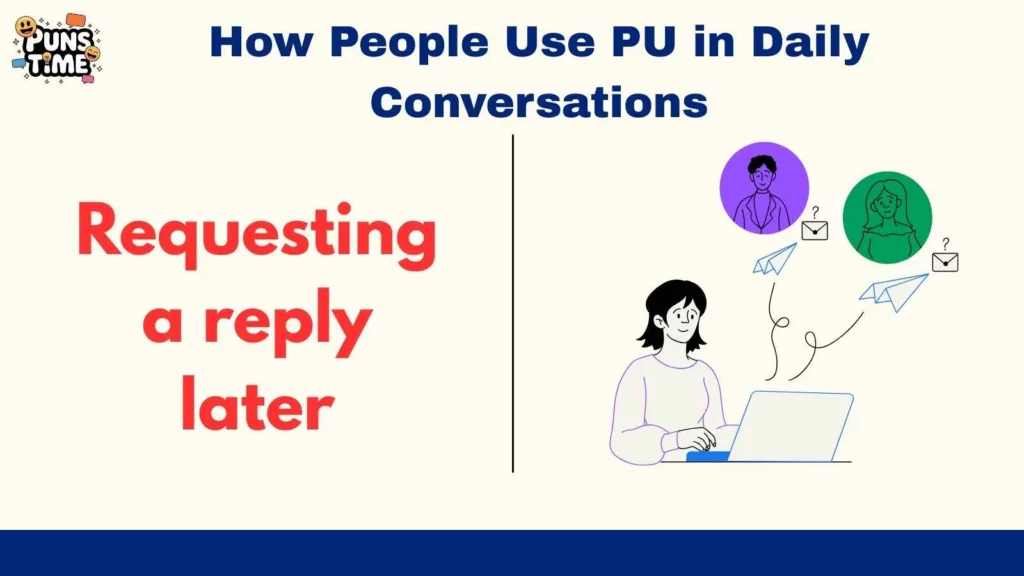 PUNS TIME

How People Use PU in Daily Conversations

Requesting a reply later

?

?